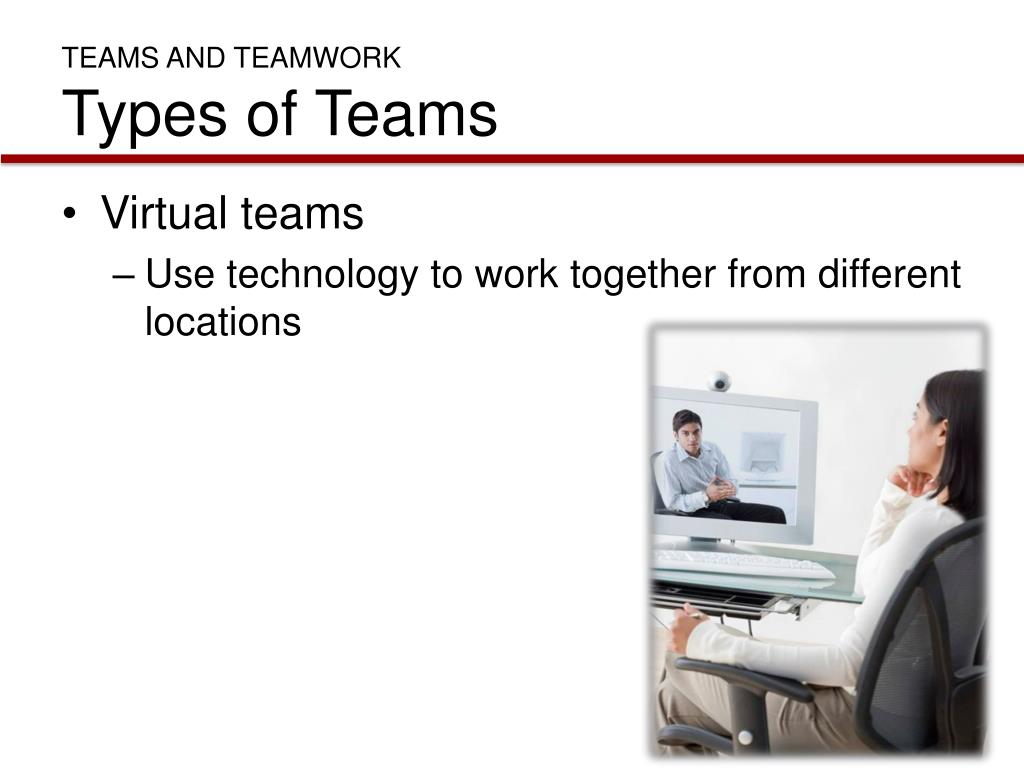 TEAMS AND TEAMWORK
Types of Teams

• Virtual teams
– Use technology to work together from different locations